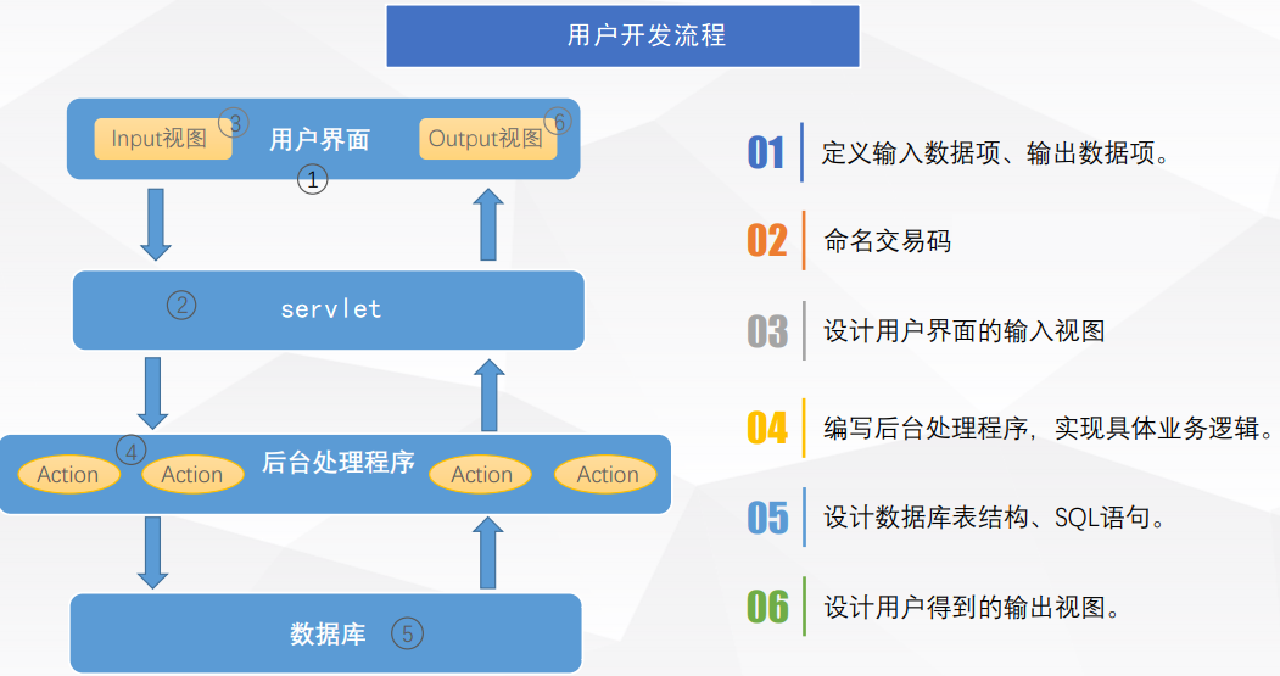 用户开发流程

Input视图 ③ 用户界面 Output视图 ⑥
①

② servlet

④
Action Action 后台处理程序 Action Action

数据库 ⑤

01 定义输入数据项、输出数据项。

02 命名交易码

03 设计用户界面的输入视图

04 编写后台处理程序，实现具体业务逻辑。

05 设计数据库表结构、SQL语句。

06 设计用户得到的输出视图。